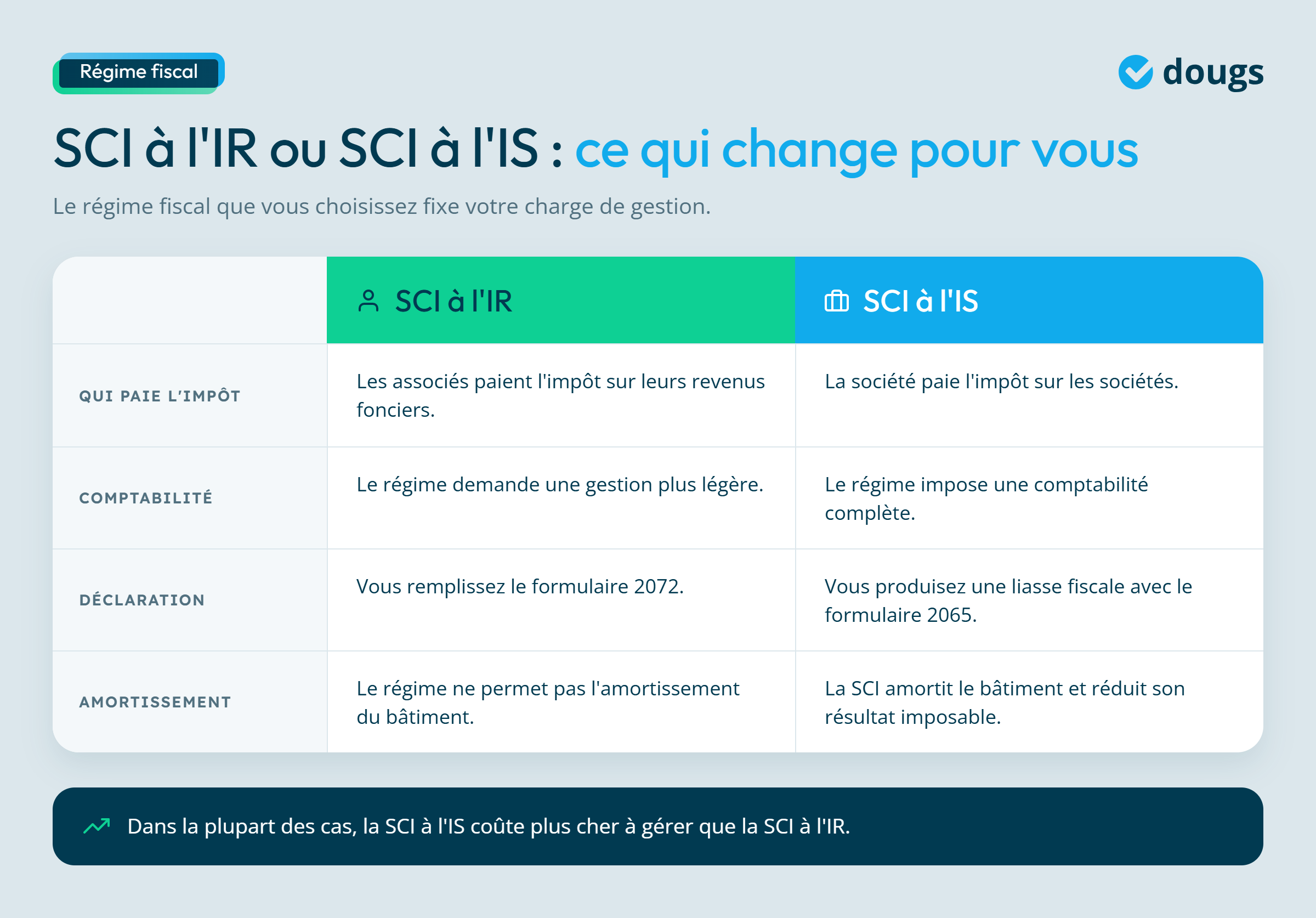 Régime fiscal

dougs

SCI à l'IR ou SCI à l'IS : ce qui change pour vous

Le régime fiscal que vous choisissez fixe votre charge de gestion.

| | SCI à l'IR | SCI à l'IS |
|---|---|---|
| QUI PAIE L'IMPÔT | Les associés paient l'impôt sur leurs revenus fonciers. | La société paie l'impôt sur les sociétés. |
| COMPTABILITÉ | Le régime demande une gestion plus légère. | Le régime impose une comptabilité complète. |
| DÉCLARATION | Vous remplissez le formulaire 2072. | Vous produisez une liasse fiscale avec le formulaire 2065. |
| AMORTISSEMENT | Le régime ne permet pas l'amortissement du bâtiment. | La SCI amortit le bâtiment et réduit son résultat imposable. |

Dans la plupart des cas, la SCI à l'IS coûte plus cher à gérer que la SCI à l'IR.